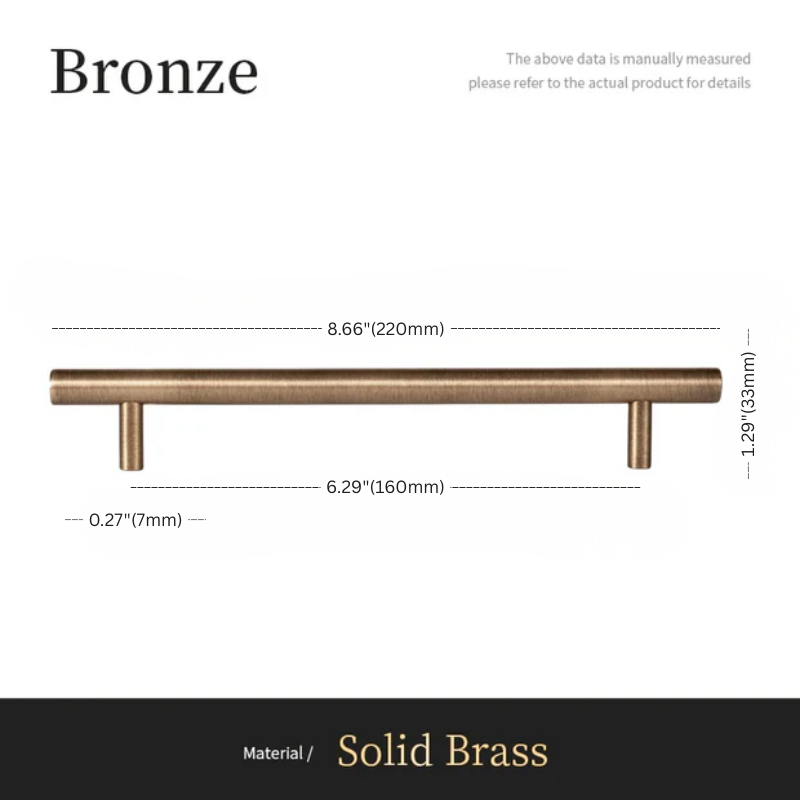 Bronze

The above data is manually measured
please refer to the actual product for details

8.66"(220mm)

1.29"(33mm)

6.29"(160mm)

0.27"(7mm)

Material / Solid Brass